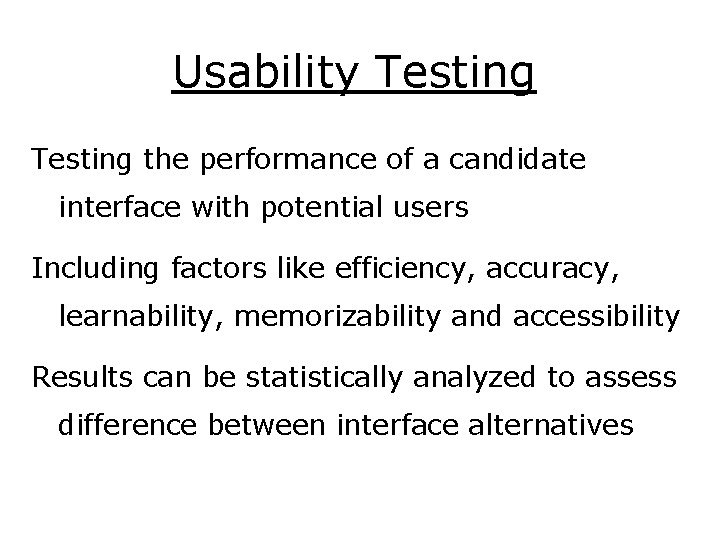 Usability Testing

Testing the performance of a candidate interface with potential users

Including factors like efficiency, accuracy, learnability, memorizability and accessibility

Results can be statistically analyzed to assess difference between interface alternatives